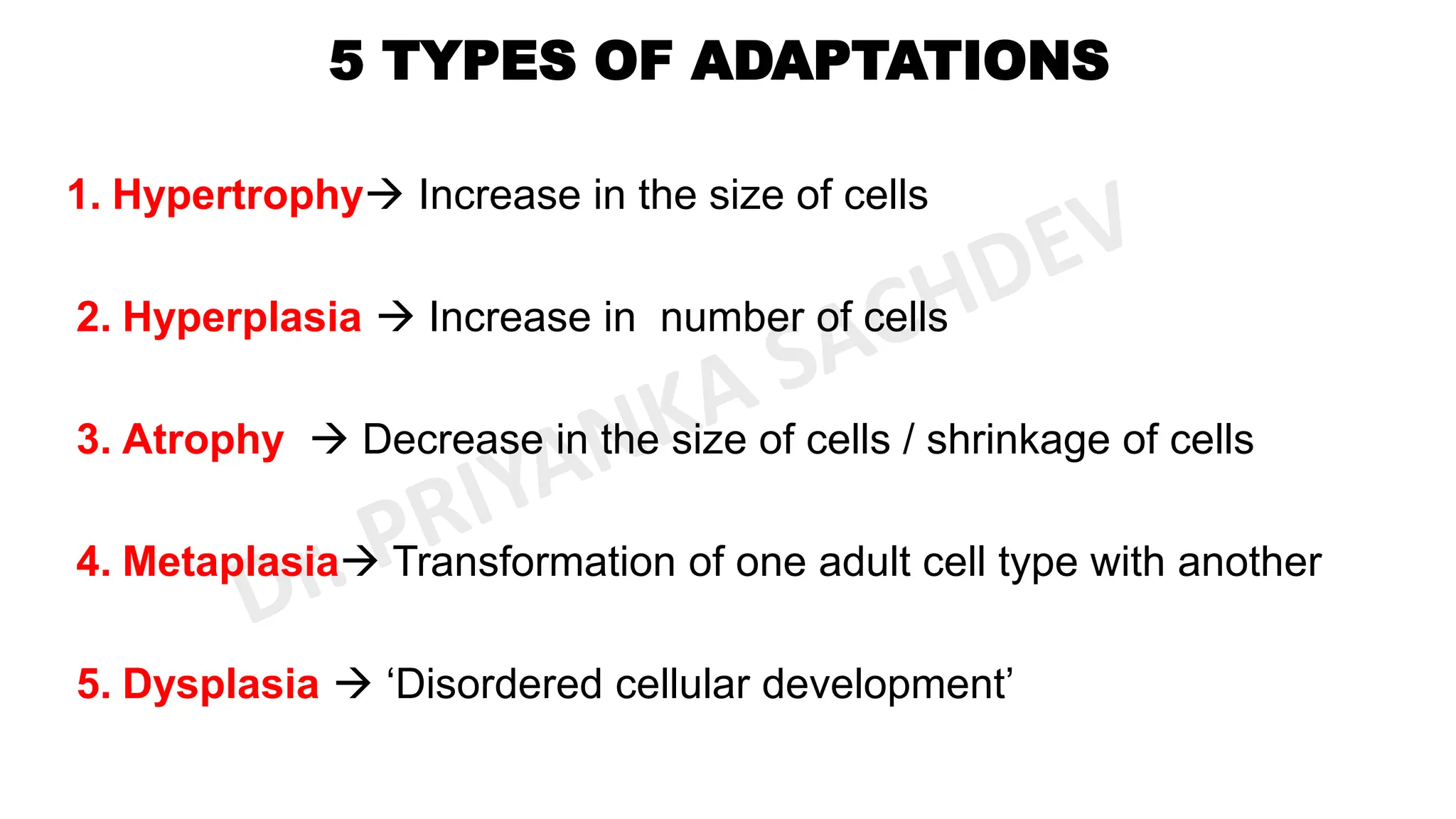 5 TYPES OF ADAPTATIONS

1. Hypertrophy→ Increase in the size of cells

2. Hyperplasia → Increase in number of cells

3. Atrophy → Decrease in the size of cells / shrinkage of cells

4. Metaplasia→ Transformation of one adult cell type with another

5. Dysplasia → 'Disordered cellular development'

Dr. PRIYANKA SACHDEV